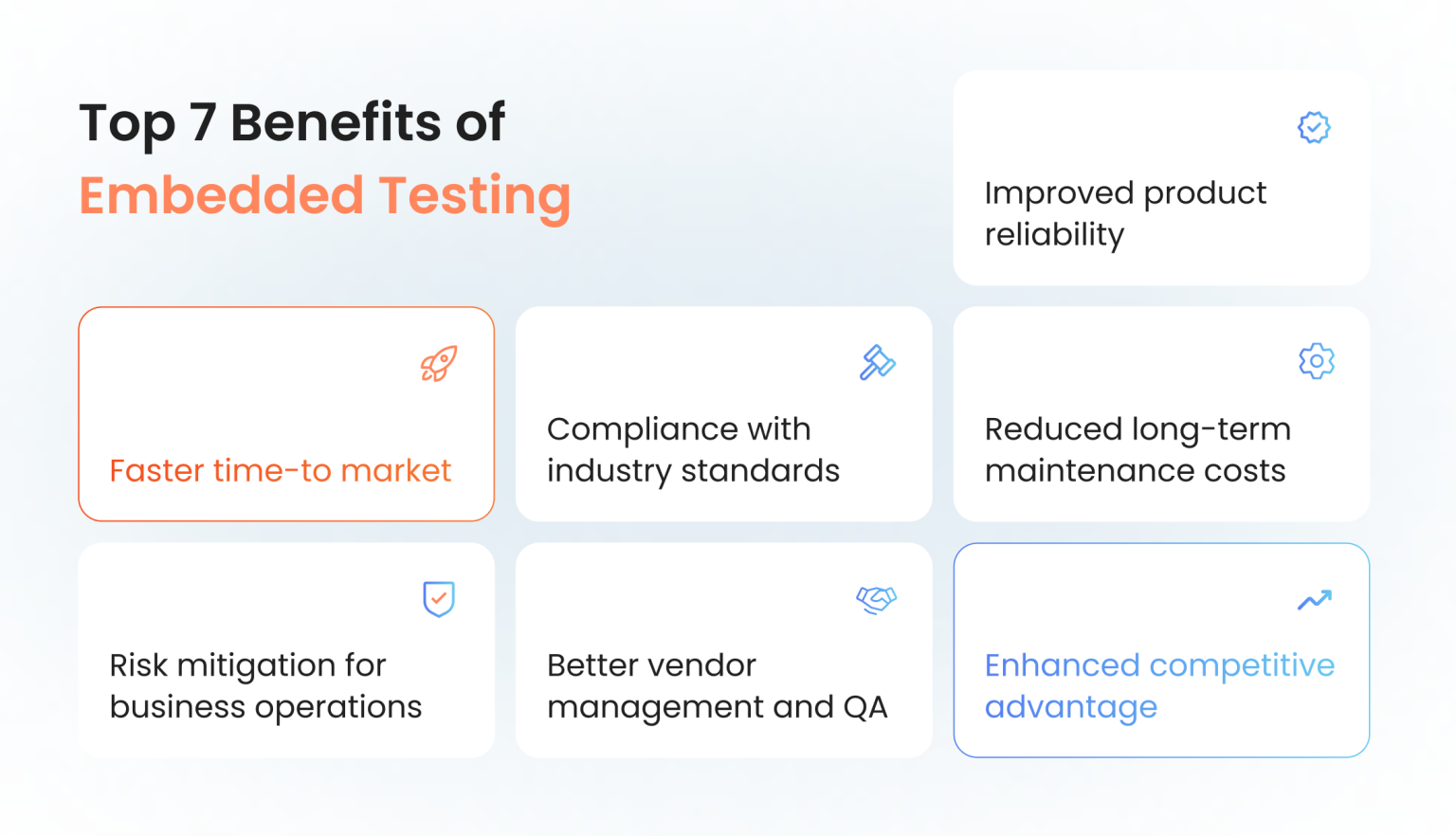 Top 7 Benefits of
Embedded Testing

Improved product reliability

Faster time-to market

Compliance with industry standards

Reduced long-term maintenance costs

Risk mitigation for business operations

Better vendor management and QA

Enhanced competitive advantage